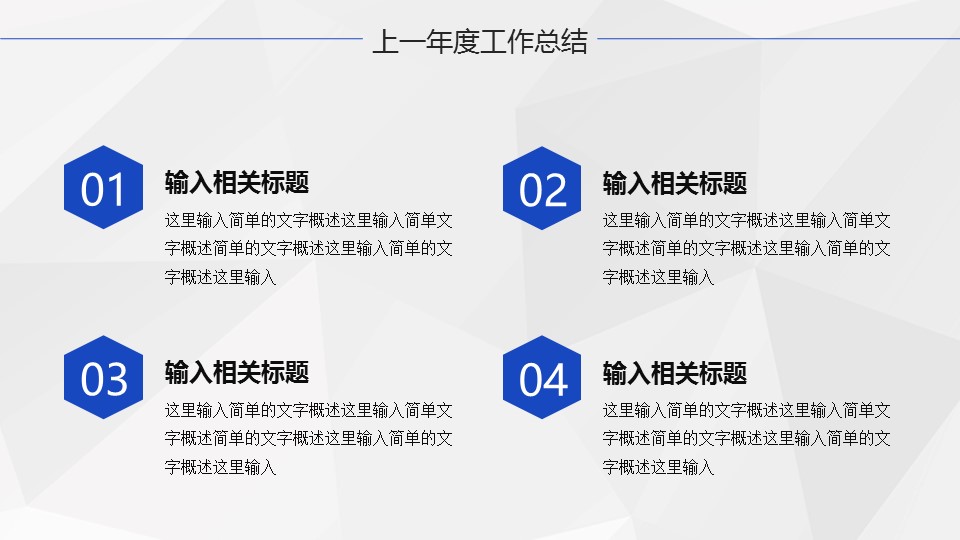 上一年度工作总结

01

输入相关标题

这里输入简单的文字概述这里输入简单文字概述简单的文字概述这里输入简单的文字概述这里输入

02

输入相关标题

这里输入简单的文字概述这里输入简单文字概述简单的文字概述这里输入简单的文字概述这里输入

03

输入相关标题

这里输入简单的文字概述这里输入简单文字概述简单的文字概述这里输入简单的文字概述这里输入

04

输入相关标题

这里输入简单的文字概述这里输入简单文字概述简单的文字概述这里输入简单的文字概述这里输入